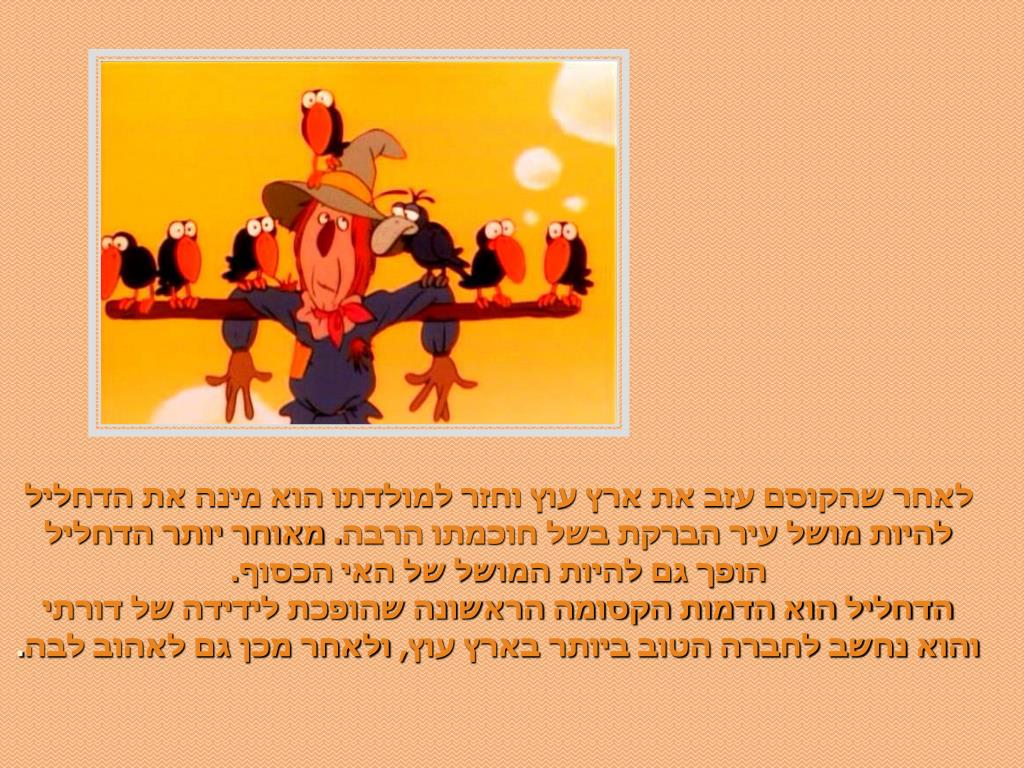 לאחר שהקוסם עזב את ארץ עוץ וחזר למולדתו הוא מינה את הדחליל להיות מושל עיר הברקת בשל חוכמתו הרבה. מאוחר יותר הדחליל הופך גם להיות המושל של האי הכסוף.
הדחליל הוא הדמות הקסומה הראשונה שהופכת לידידה של דורתי והוא נחשב לחברה הטוב ביותר בארץ עוץ, ולאחר מכן גם לאהוב לבה.